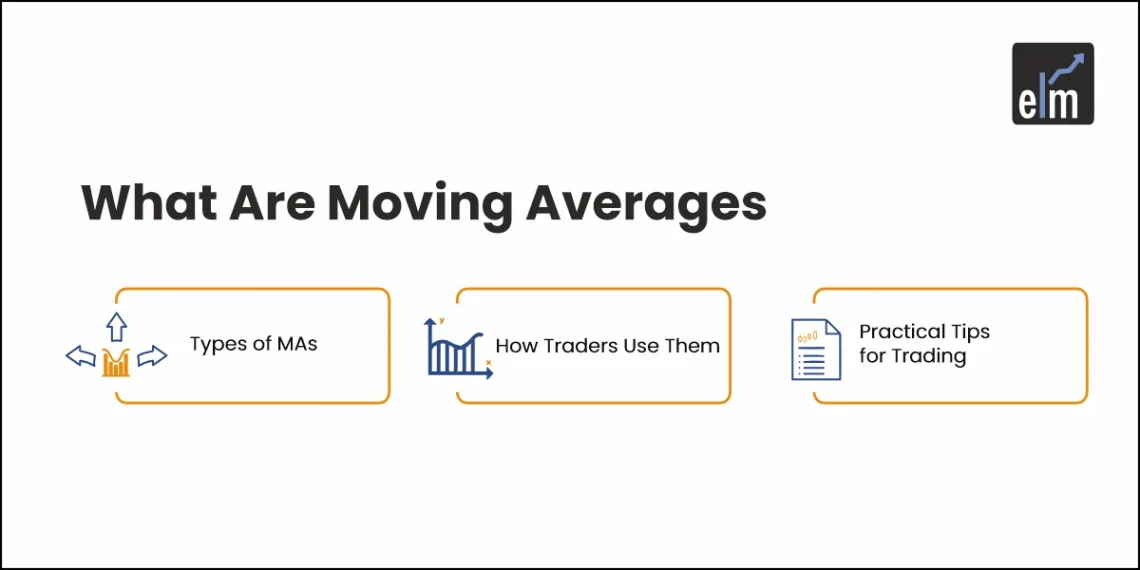 elm

What Are Moving Averages

Types of MAs

How Traders Use Them

Practical Tips for Trading